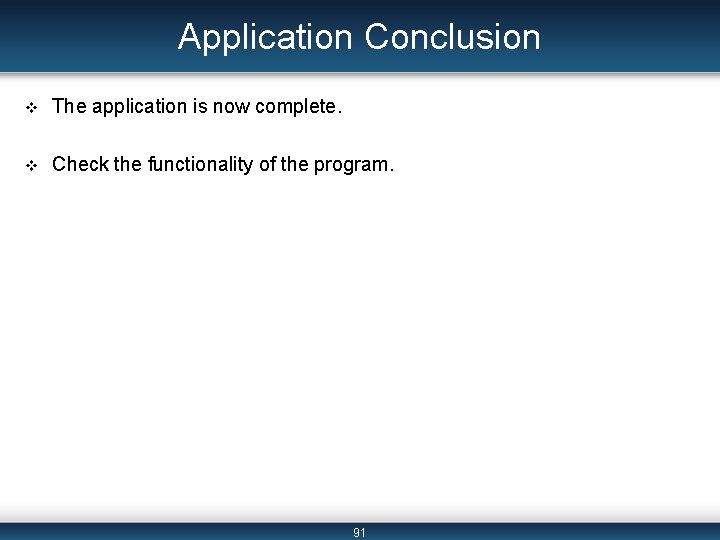 Application Conclusion

❖ The application is now complete.

❖ Check the functionality of the program.

91